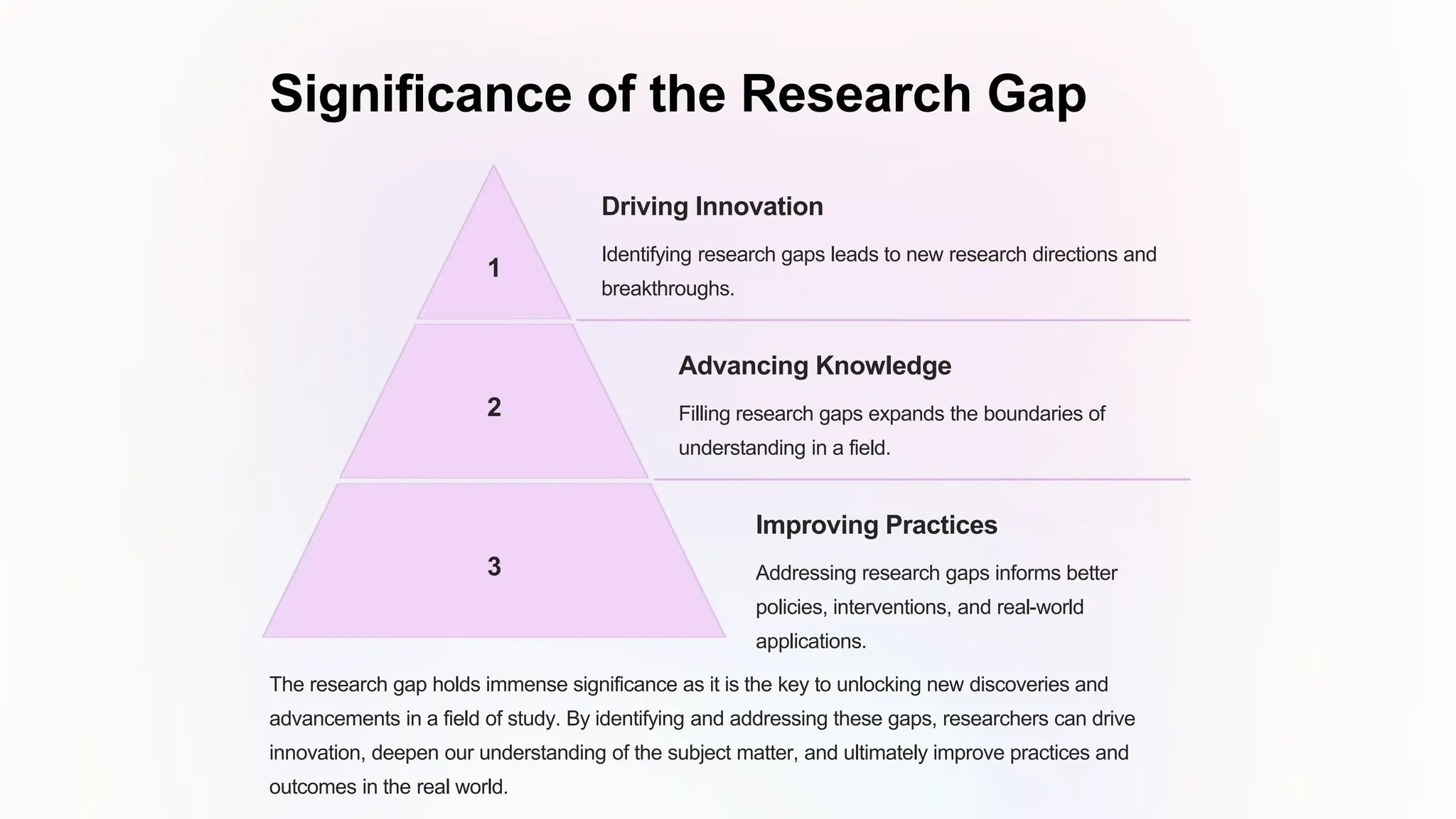 Significance of the Research Gap

1

Driving Innovation

Identifying research gaps leads to new research directions and breakthroughs.

2

Advancing Knowledge

Filling research gaps expands the boundaries of understanding in a field.

3

Improving Practices

Addressing research gaps informs better policies, interventions, and real-world applications.

The research gap holds immense significance as it is the key to unlocking new discoveries and advancements in a field of study. By identifying and addressing these gaps, researchers can drive innovation, deepen our understanding of the subject matter, and ultimately improve practices and outcomes in the real world.